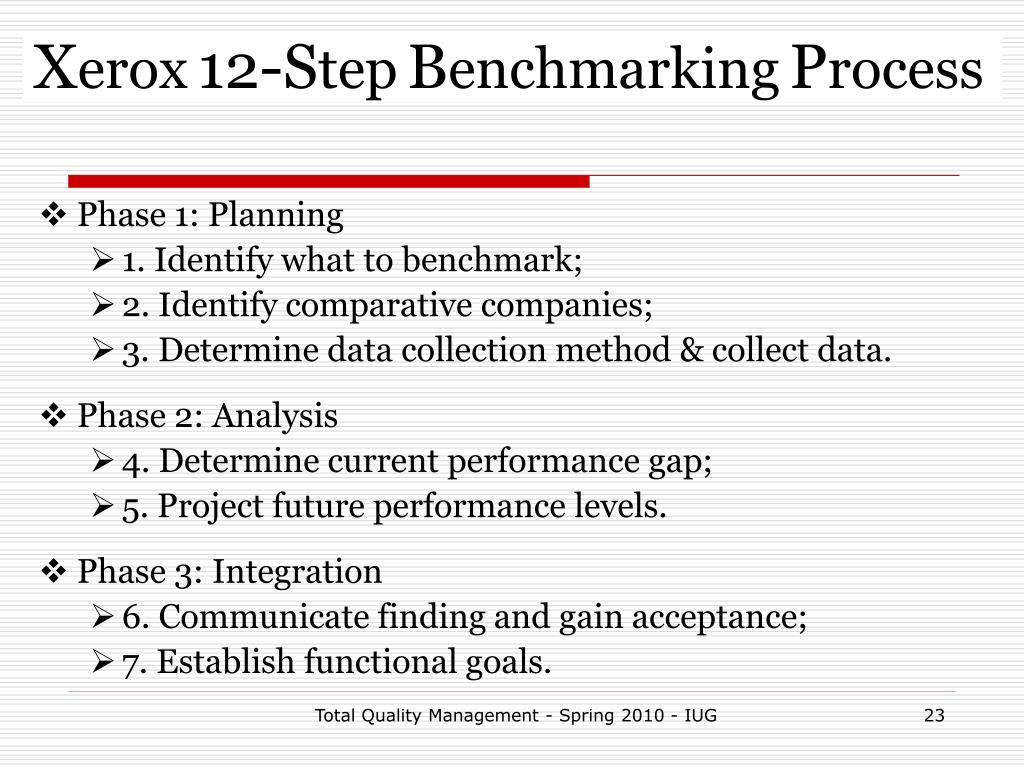 Xerox 12-Step Benchmarking Process

❖ Phase 1: Planning
➢ 1. Identify what to benchmark;
➢ 2. Identify comparative companies;
➢ 3. Determine data collection method & collect data.

❖ Phase 2: Analysis
➢ 4. Determine current performance gap;
➢ 5. Project future performance levels.

❖ Phase 3: Integration
➢ 6. Communicate finding and gain acceptance;
➢ 7. Establish functional goals.

Total Quality Management - Spring 2010 - IUG

23